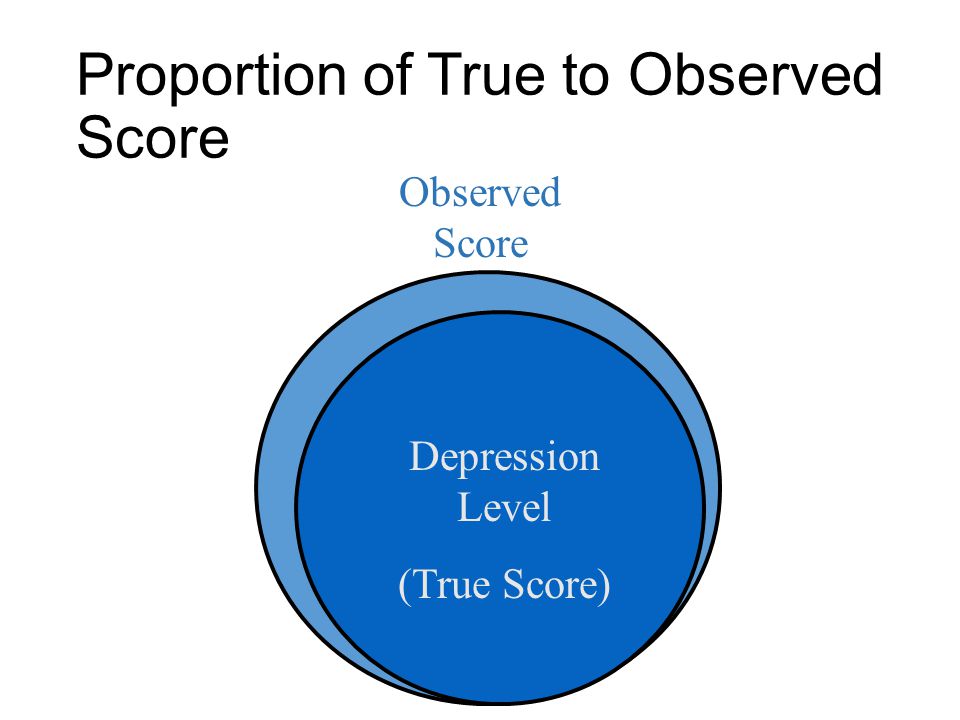 Proportion of True to Observed Score

Observed Score

Depression Level

(True Score)